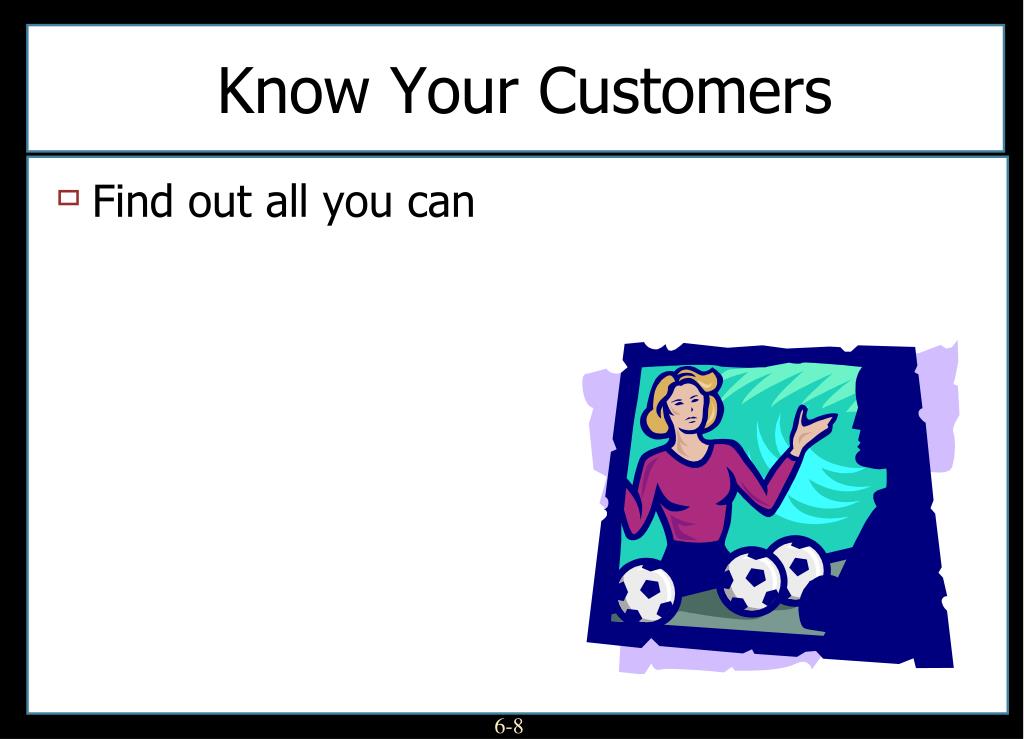 Know Your Customers

Find out all you can

6-8